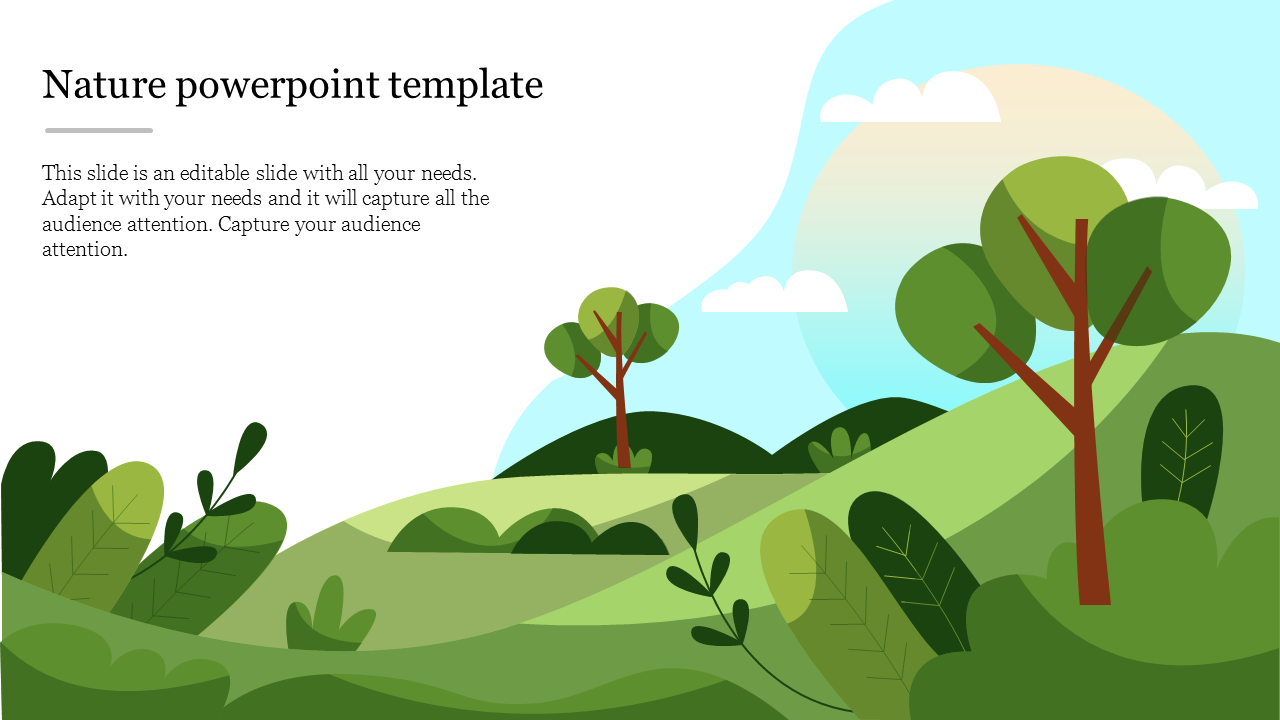 Nature powerpoint template

This slide is an editable slide with all your needs. Adapt it with your needs and it will capture all the audience attention. Capture your audience attention.